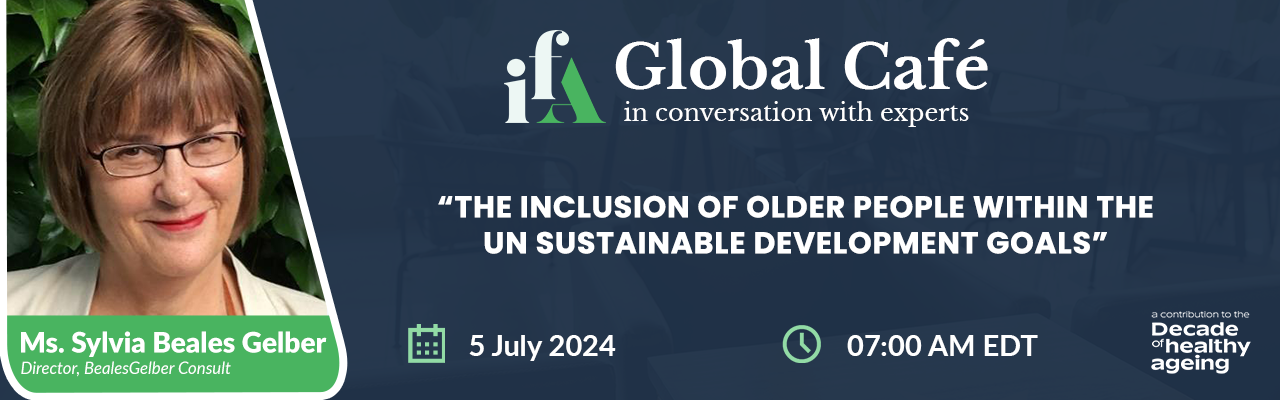 ifA Global Café
in conversation with experts

"THE INCLUSION OF OLDER PEOPLE WITHIN THE UN SUSTAINABLE DEVELOPMENT GOALS"

Ms. Sylvia Beales Gelber
Director, BealesGelber Consult

5 July 2024

07:00 AM EDT

a contribution to the
Decade of healthy ageing